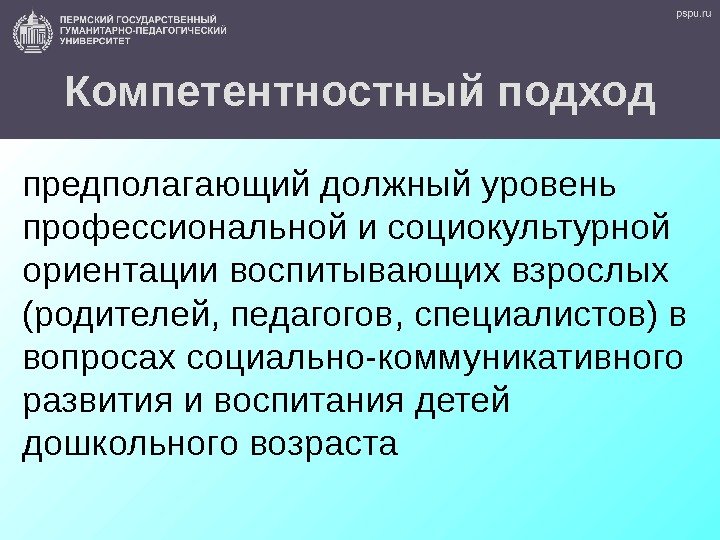 ПЕРМСКИЙ ГОСУДАРСТВЕННЫЙ ГУМАНИТАРНО-ПЕДАГОГИЧЕСКИЙ УНИВЕРСИТЕТ

pspu.ru

Компетентностный подход

предполагающий должный уровень профессиональной и социокультурной ориентации воспитывающих взрослых (родителей, педагогов, специалистов) в вопросах социально-коммуникативного развития и воспитания детей дошкольного возраста